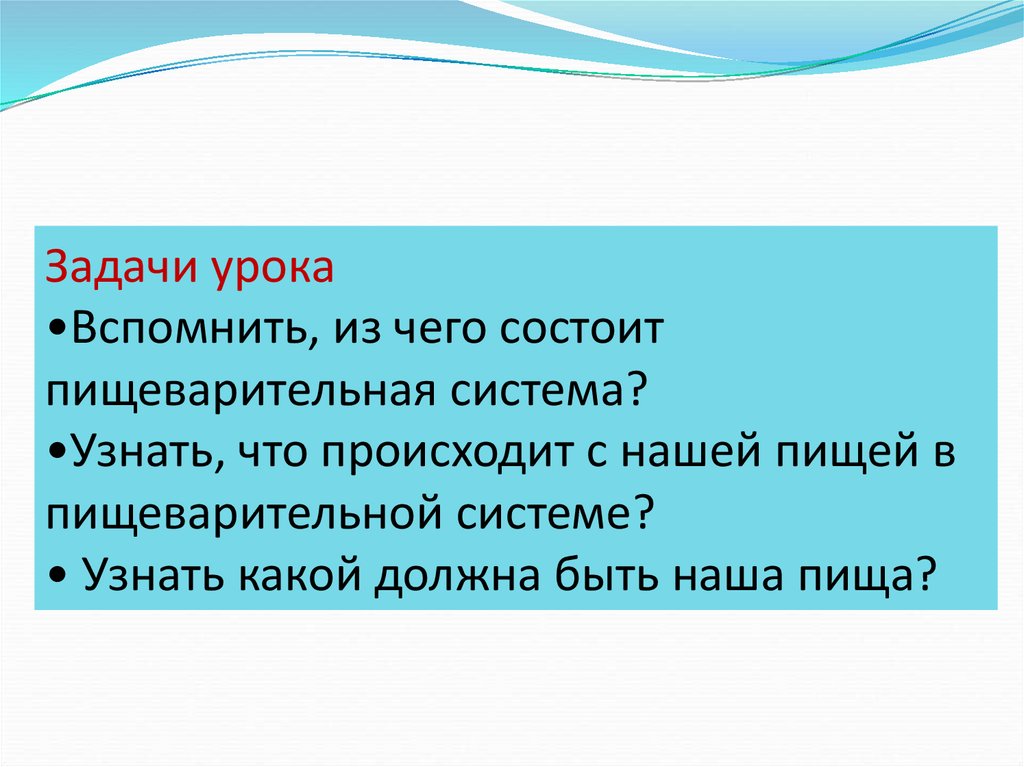 Задачи урока
•Вспомнить, из чего состоит пищеварительная система?
•Узнать, что происходит с нашей пищей в пищеварительной системе?
• Узнать какой должна быть наша пища?